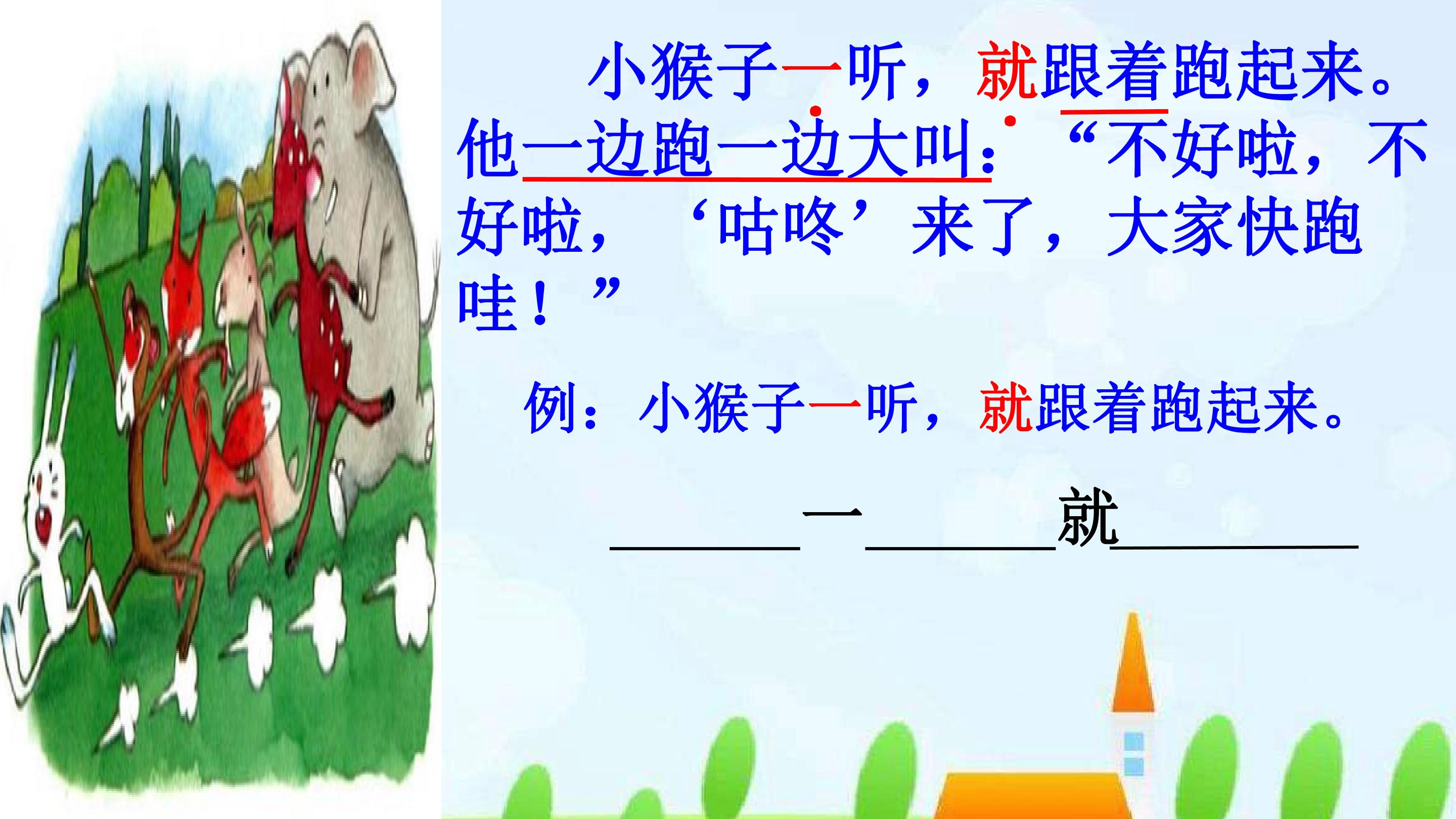 小猴子一听，就跟着跑起来。他一边跑一边大叫：“不好啦，不好啦，‘咕咚’来了，大家快跑哇！”

例：小猴子一听，就跟着跑起来。

____一____就____